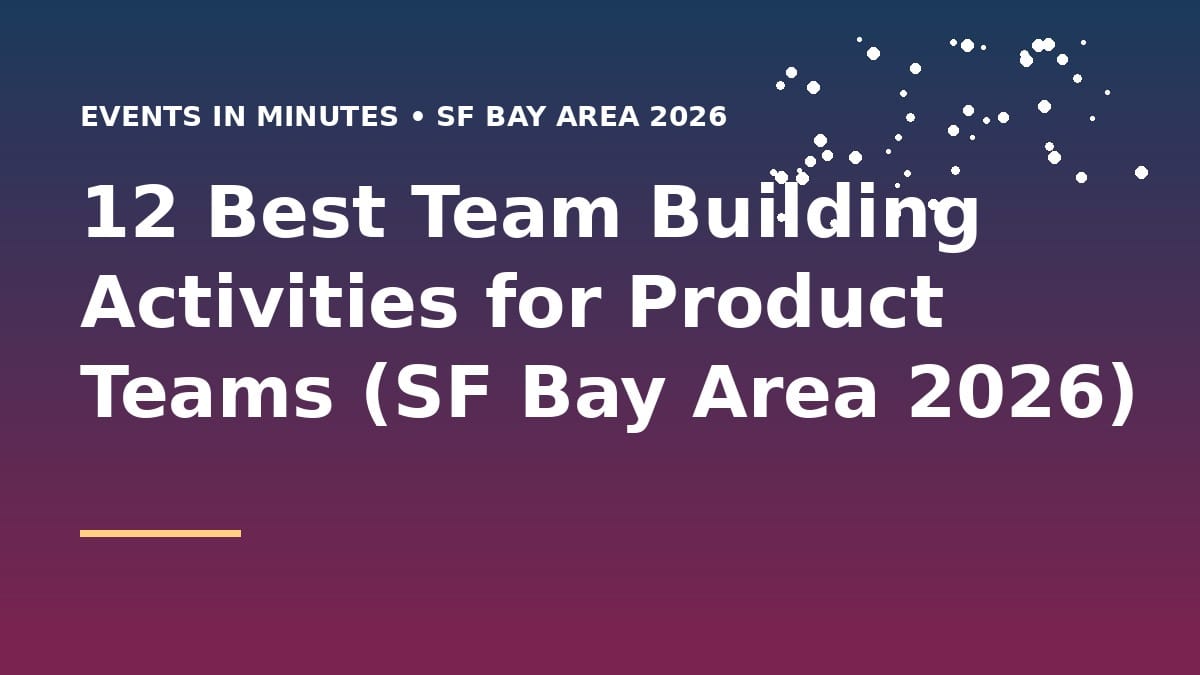 EVENTS IN MINUTES • SF BAY AREA 2026

12 Best Team Building Activities for Product Teams (SF Bay Area 2026)